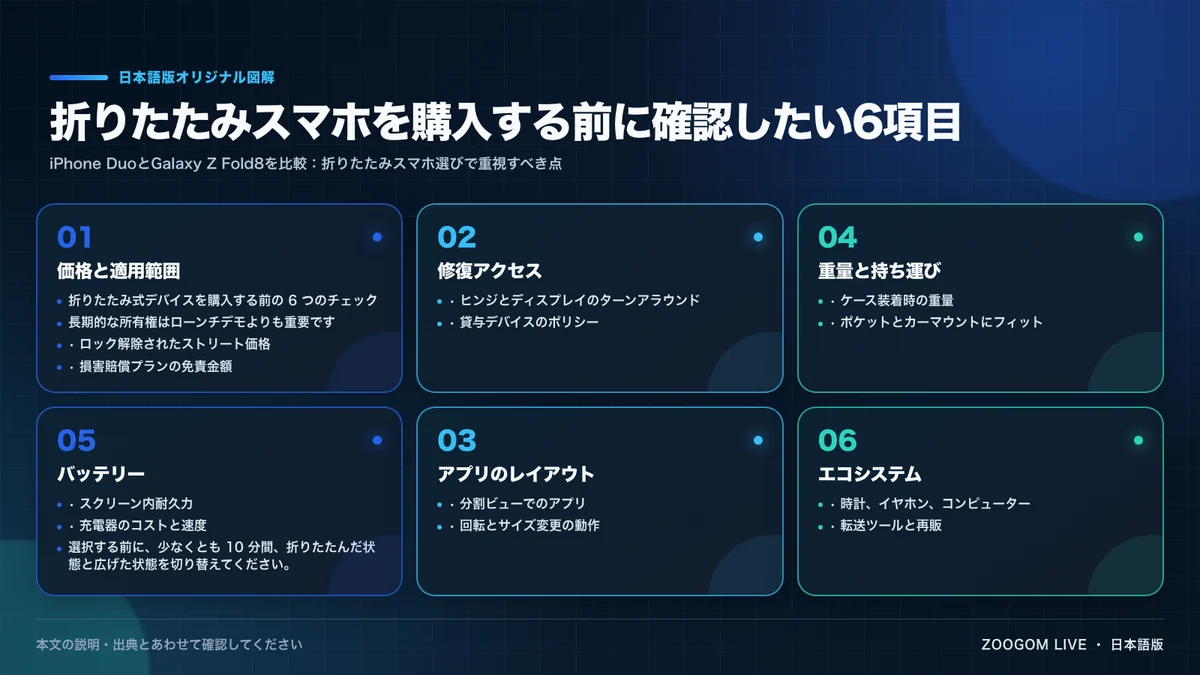 日本語版オリジナル図解

折りたたみスマホを購入する前に確認したい6項目

iPhone DuoとGalaxy Z Fold8を比較：折りたたみスマホ選びで重視すべき点

01
価格と適用範囲
• 折りたたみ式デバイスを購入する前の 6 つのチェック
• 長期的な所有権はローンチデモよりも重要です
• ・ロック解除されたストリート価格
• ・損害賠償プランの免責金額

02
修復アクセス
• ・ヒンジとディスプレイのターンアラウンド
• ・貸与デバイスのポリシー

04
重量と持ち運び
• ・ケース装着時の重量
• ・ポケットとカーマウントにフィット

05
バッテリー
• ・スクリーン内耐久力
• ・充電器のコストと速度
• 選択する前に、少なくとも 10 分間、折りたたんだ状態と広げた状態を切り替えてください。

03
アプリのレイアウト
• ・分割ビューでのアプリ
• ・回転とサイズ変更の動作

06
エコシステム
• ・時計、イヤホン、コンピューター
• ・転送ツールと再販

本文の説明・出典とあわせて確認してください

ZOOGOM LIVE ・ 日本語版